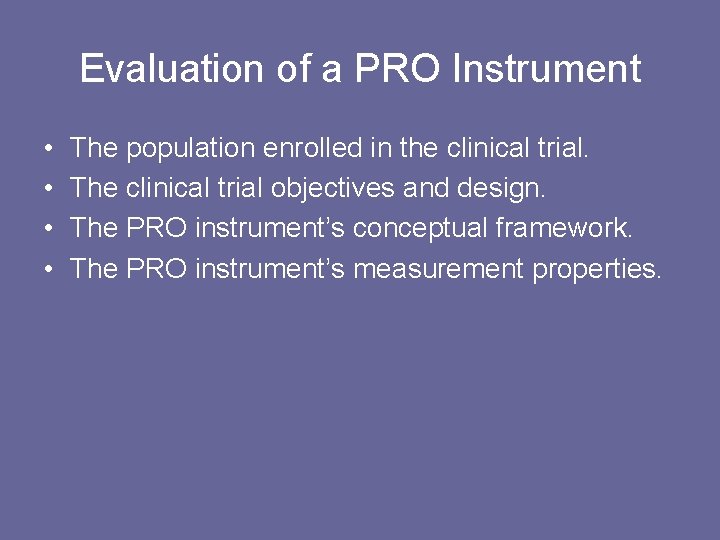 Evaluation of a PRO Instrument

• The population enrolled in the clinical trial.
• The clinical trial objectives and design.
• The PRO instrument’s conceptual framework.
• The PRO instrument’s measurement properties.